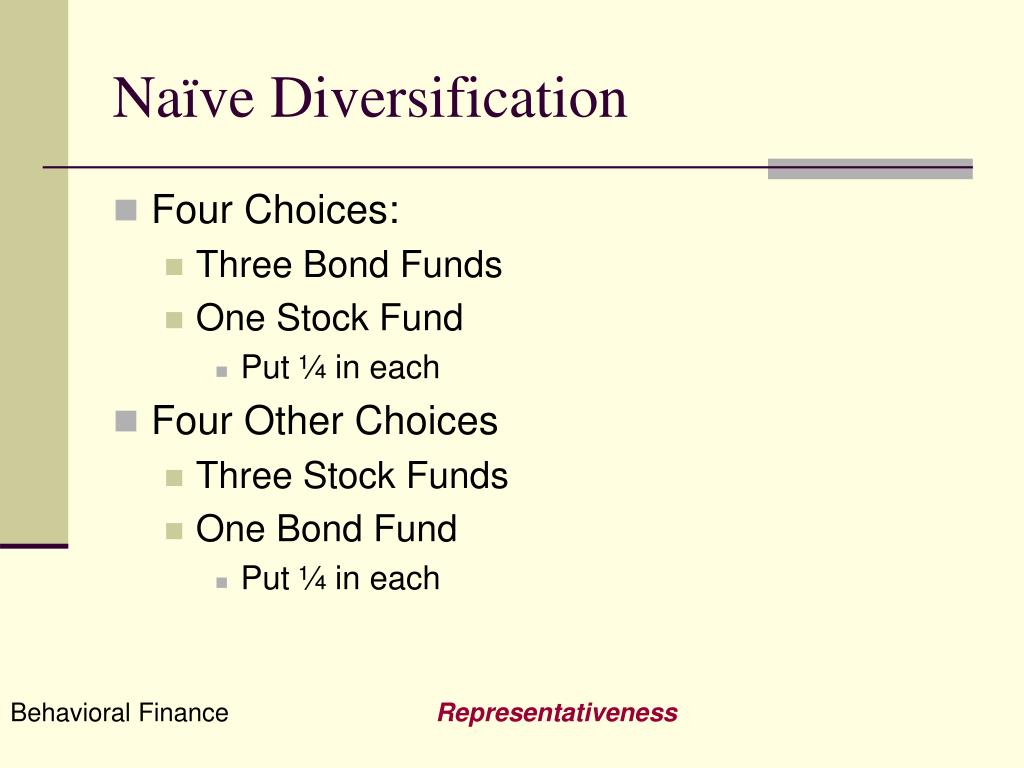 Naïve Diversification

Four Choices:
Three Bond Funds
One Stock Fund
Put ¼ in each
Four Other Choices
Three Stock Funds
One Bond Fund
Put ¼ in each

Behavioral Finance

Representativeness